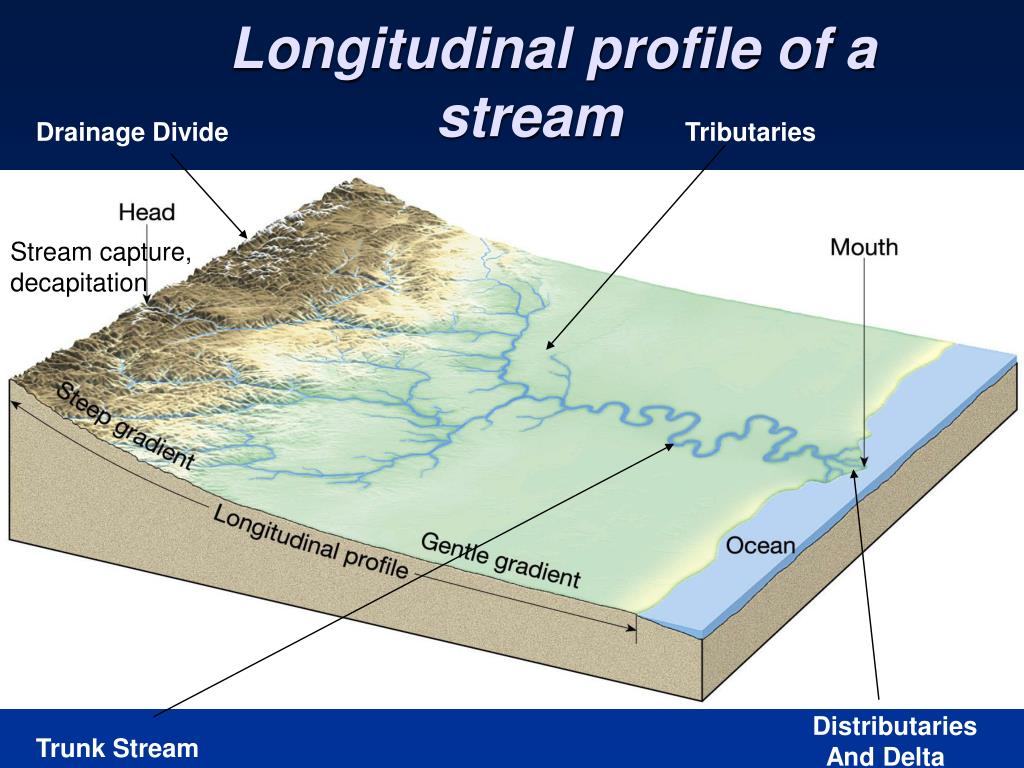 Longitudinal profile of a stream

Drainage Divide

Tributaries

Head

Stream capture, decapitation

Mouth

Steep gradient

Longitudinal profile

Gentle gradient

Ocean

Trunk Stream

Distributaries And Delta